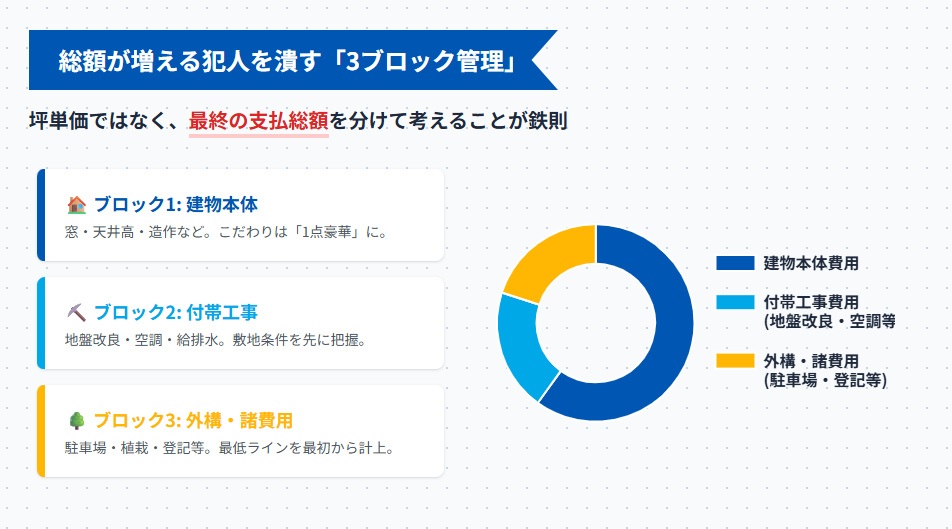 総額が増える犯人を潰す「3ブロック管理」

坪単価ではなく、最終の支払総額を分けて考えることが鉄則

🏠 ブロック1: 建物本体
窓・天井高・造作など。こだわりは「1点豪華」に。

⛏️ ブロック2: 付帯工事
地盤改良・空調・給排水。敷地条件を先に把握。

🌳 ブロック3: 外構・諸費用
駐車場・植栽・登記等。最低ラインを最初から計上。

建物本体費用
付帯工事費用 (地盤改良・空調等
外構・諸費用 (駐車場・登記等)